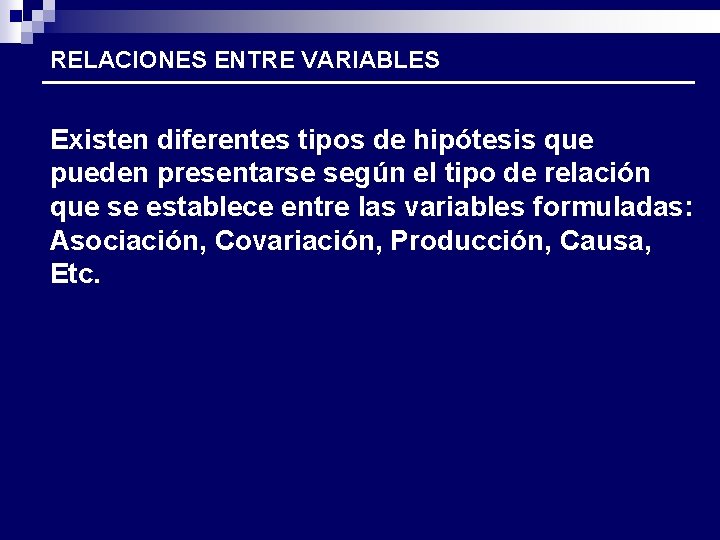 RELACIONES ENTRE VARIABLES

Existen diferentes tipos de hipótesis que pueden presentarse según el tipo de relación que se establece entre las variables formuladas: Asociación, Covariación, Producción, Causa, Etc.